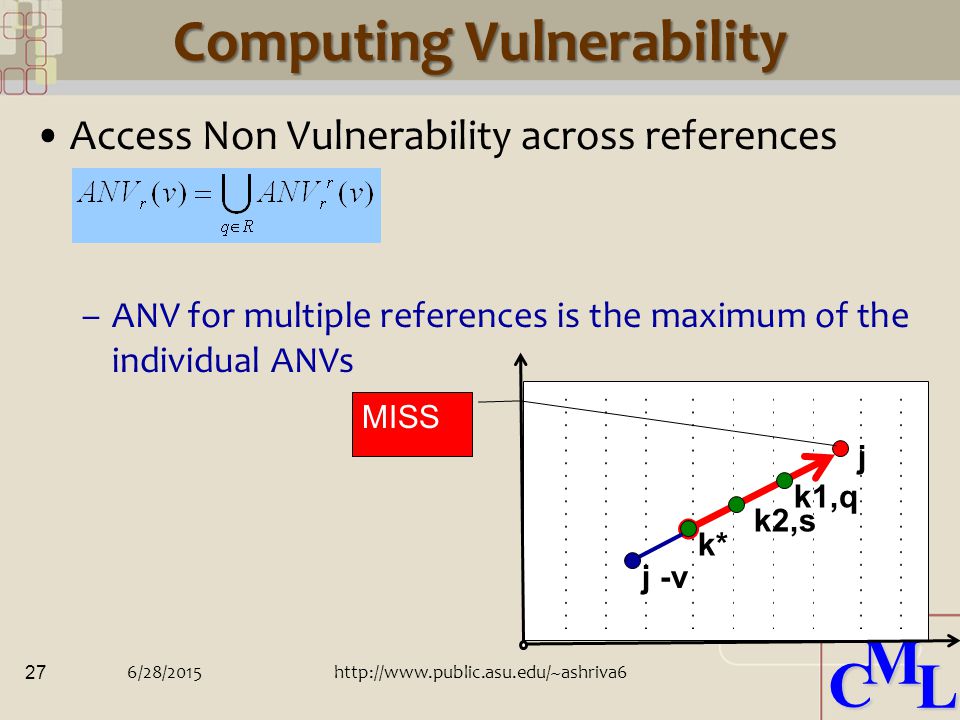 Computing Vulnerability

• Access Non Vulnerability across references

$ANV_r(v) = \bigcup_{q \in R} ANV_r^r(v)$

– ANV for multiple references is the maximum of the individual ANVs

MISS

j

k1,q

k2,s

k*

j -v

27

6/28/2015

http://www.public.asu.edu/~ashriva6

CML